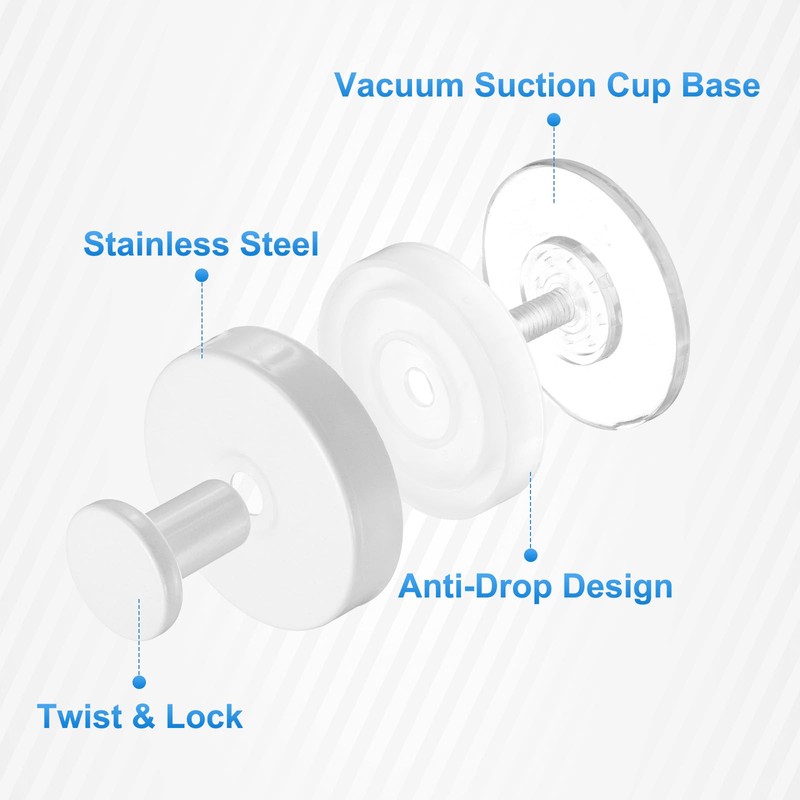 Vacuum Suction Cup Base

Stainless Steel

Anti-Drop Design

Twist & Lock